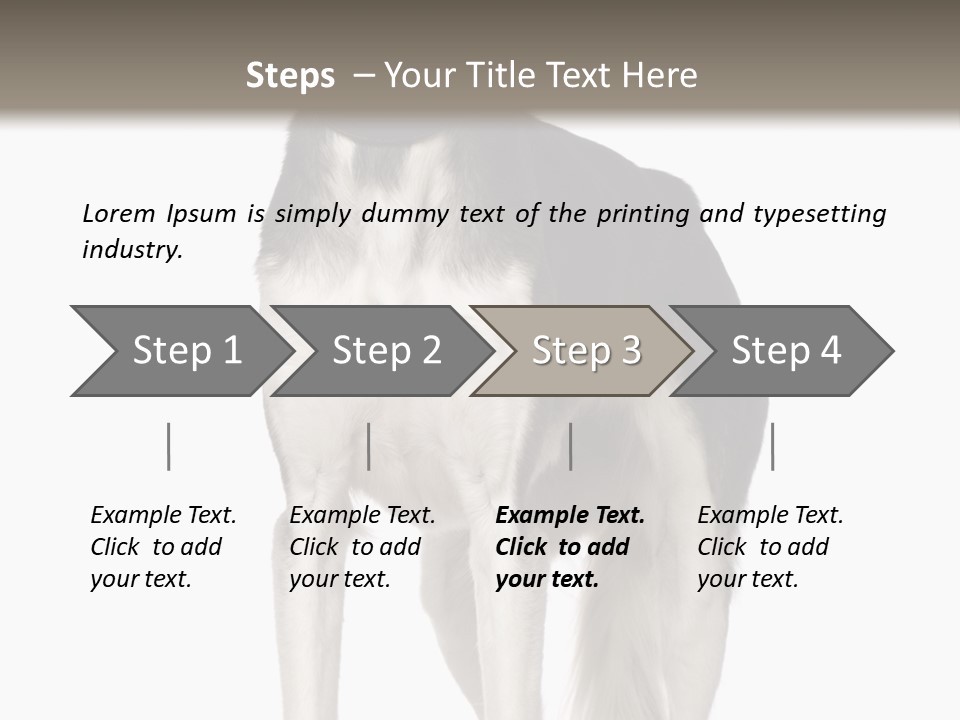 Steps – Your Title Text Here

Lorem Ipsum is simply dummy text of the printing and typesetting industry.

Step 1

Step 2

Step 3

Step 4

Example Text. Click to add your text.

Example Text. Click to add your text.

Example Text. Click to add your text.

Example Text. Click to add your text.